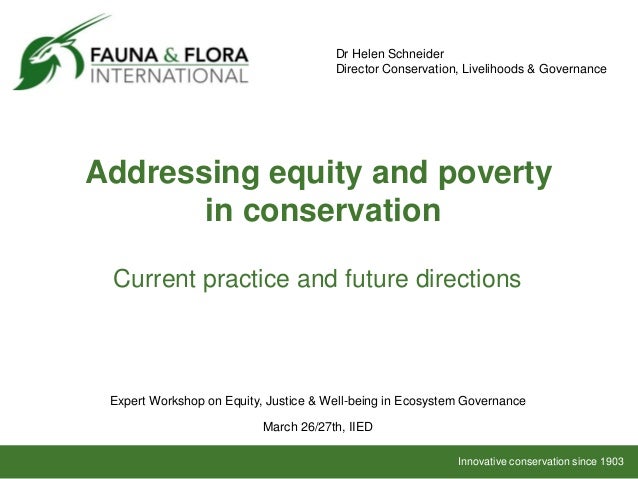 FAUNA & FLORA INTERNATIONAL

Dr Helen Schneider
Director Conservation, Livelihoods & Governance

Addressing equity and poverty in conservation

Current practice and future directions

Expert Workshop on Equity, Justice & Well-being in Ecosystem Governance

March 26/27th, IIED

Innovative conservation since 1903